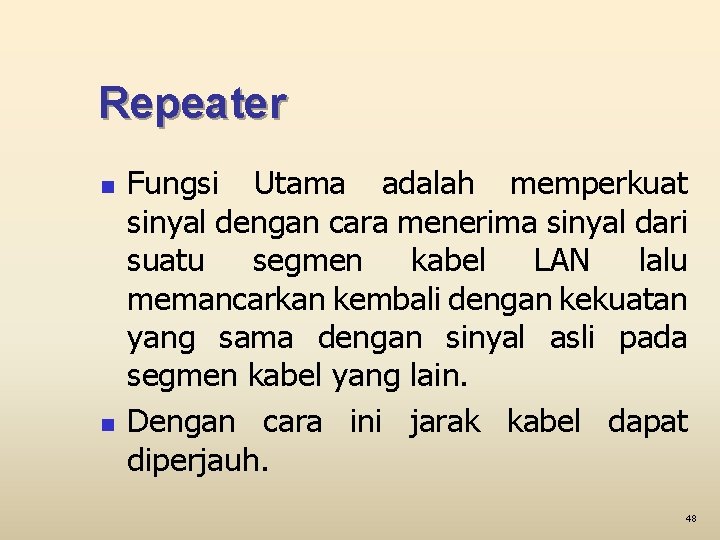 Repeater

- Fungsi Utama adalah memperkuat sinyal dengan cara menerima sinyal dari suatu segmen kabel LAN lalu memancarkan kembali dengan kekuatan yang sama dengan sinyal asli pada segmen kabel yang lain.
- Dengan cara ini jarak kabel dapat diperjauh.

48